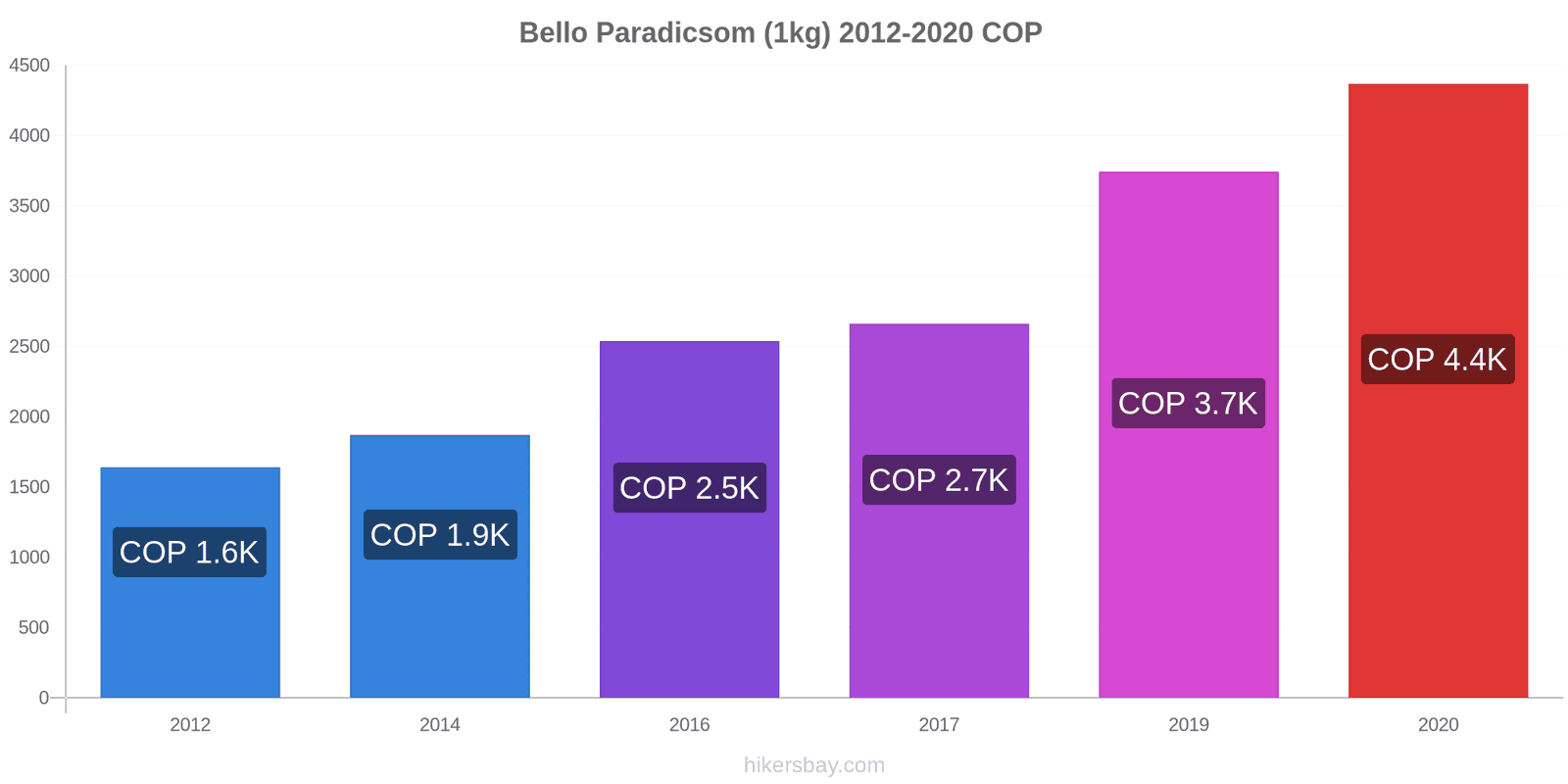 Bello Paradicsom (1kg) 2012-2020 COP

4500
4000
3500
3000
2500
2000
1500
1000
500
0

COP 1.6K
COP 1.9K
COP 2.5K
COP 2.7K
COP 3.7K
COP 4.4K

2012
2014
2016
2017
2019
2020

hikersbay.com